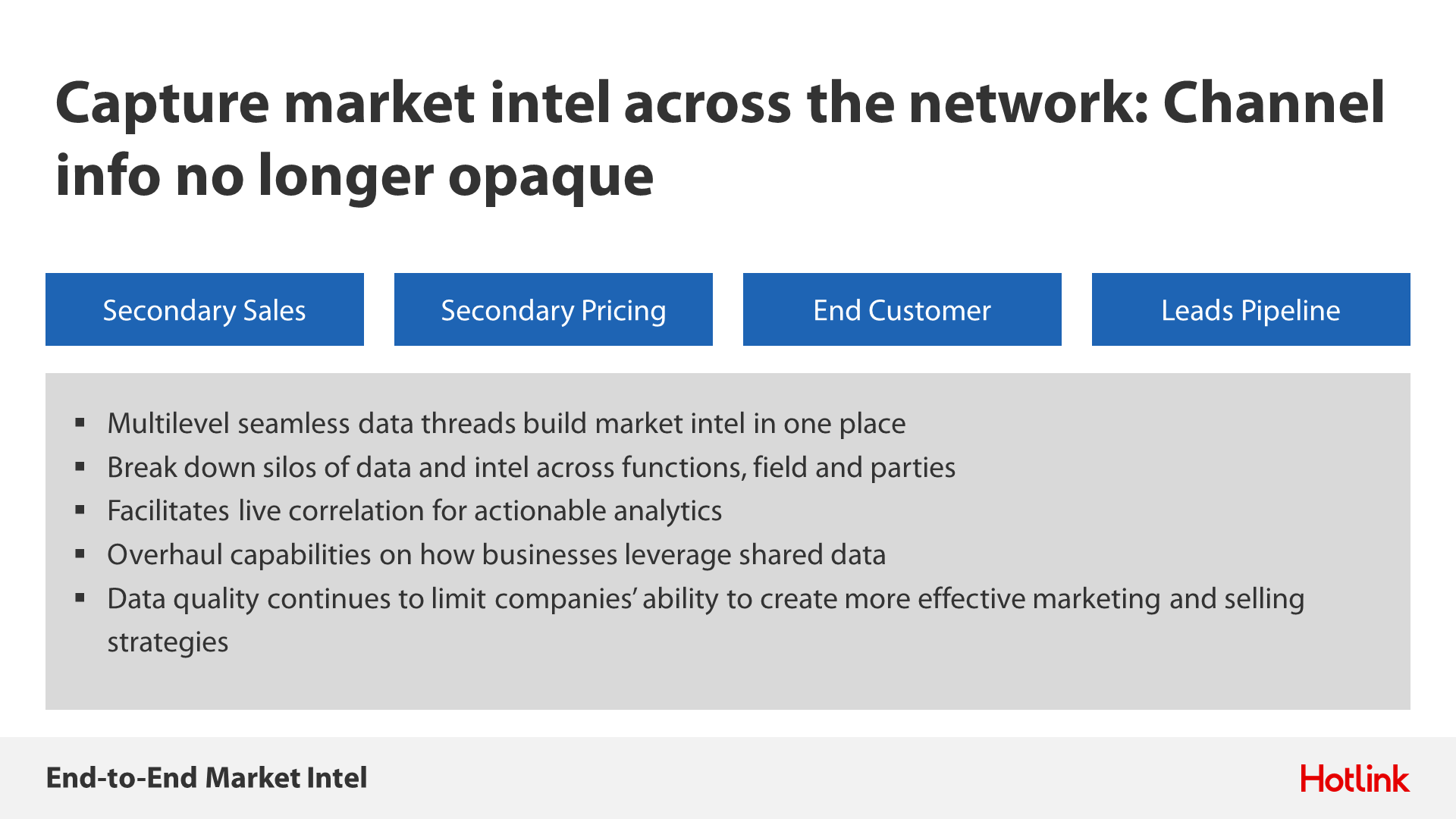 Capture market intel across the network: Channel info no longer opaque

Secondary Sales

Secondary Pricing

End Customer

Leads Pipeline

▪ Multilevel seamless data threads build market intel in one place
▪ Break down silos of data and intel across functions, field and parties
▪ Facilitates live correlation for actionable analytics
▪ Overhaul capabilities on how businesses leverage shared data
▪ Data quality continues to limit companies' ability to create more effective marketing and selling strategies

End-to-End Market Intel

Hotlink